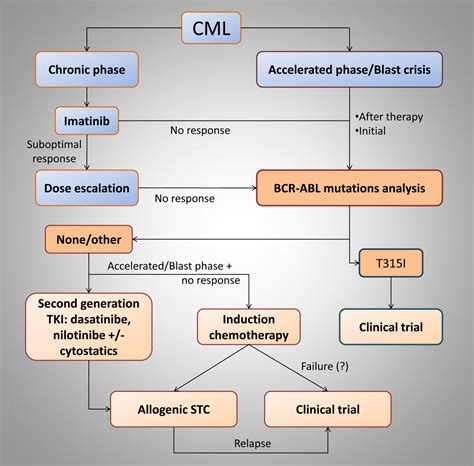 CML

Chronic phase

Accelerated phase/Blast crisis

Imatinib

No response

•After therapy
•Initial

Suboptimal response

Dose escalation

No response

BCR-ABL mutations analysis

None/other

T315I

Accelerated/Blast phase + no response

Second generation TKI: dasatinibe, nilotinibe +/- cytostatics

Induction chemotherapy

Clinical trial

Failure (?)

Allogenic STC

Clinical trial

Relapse